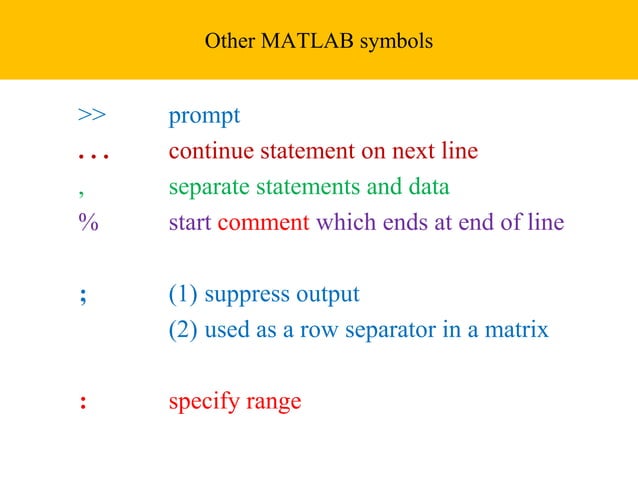 Other MATLAB symbols

>> prompt
... continue statement on next line
, separate statements and data
% start comment which ends at end of line

; (1) suppress output
(2) used as a row separator in a matrix

: specify range